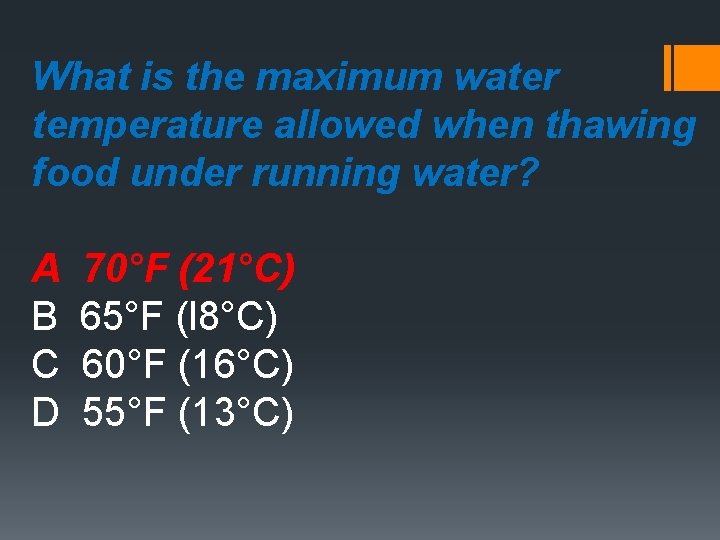 What is the maximum water temperature allowed when thawing food under running water?

A 70°F (21°C)
B 65°F (I8°C)
C 60°F (16°C)
D 55°F (13°C)